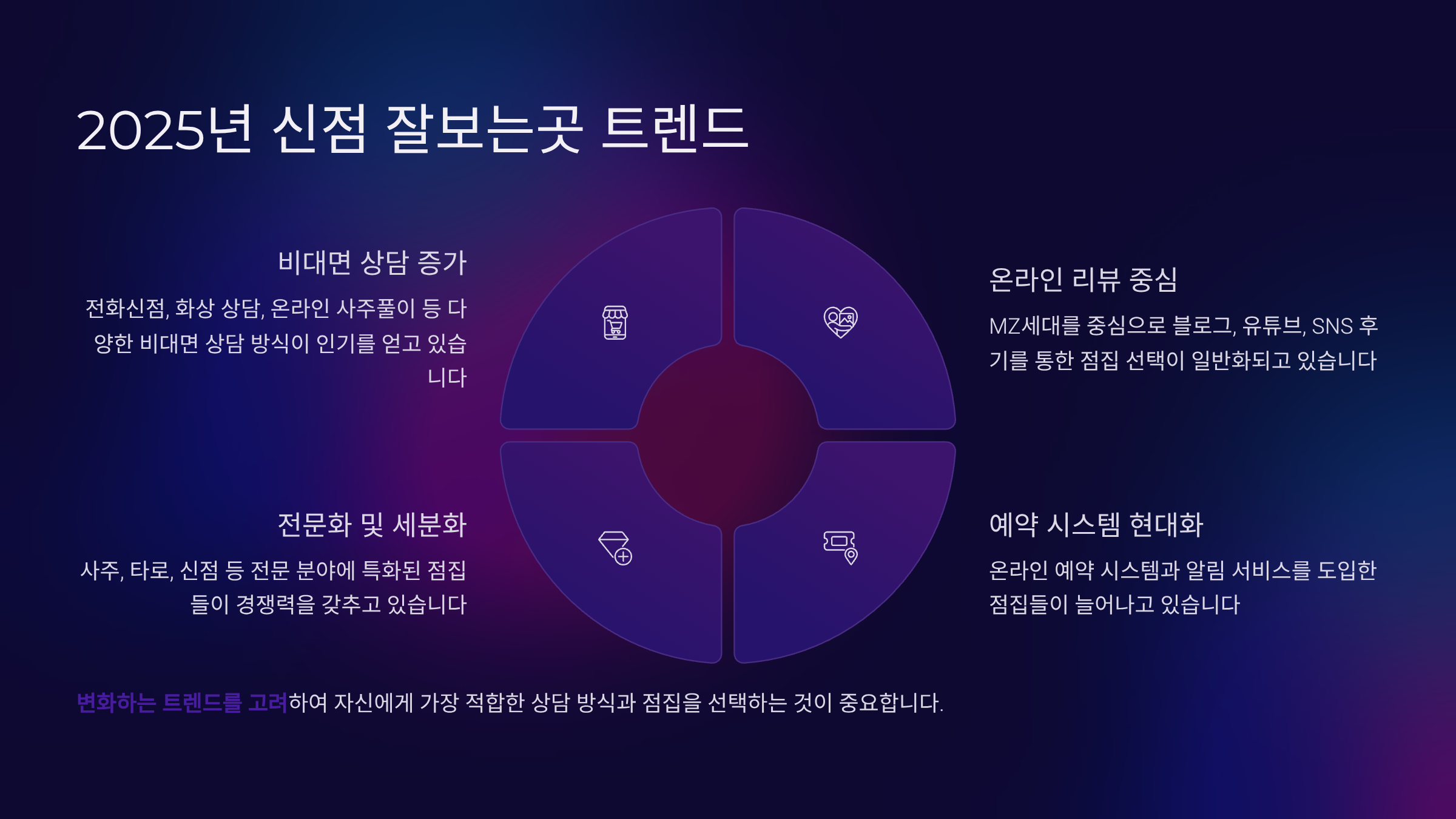 2025년 신점 잘보는곳 트렌드

비대면 상담 증가

전화신점, 화상 상담, 온라인 사주풀이 등 다양한 비대면 상담 방식이 인기를 얻고 있습니다

온라인 리뷰 중심

MZ세대를 중심으로 블로그, 유튜브, SNS 후기를 통한 점집 선택이 일반화되고 있습니다

전문화 및 세분화

사주, 타로, 신점 등 전문 분야에 특화된 점집들이 경쟁력을 갖추고 있습니다

예약 시스템 현대화

온라인 예약 시스템과 알림 서비스를 도입한 점집들이 늘어나고 있습니다

변화하는 트렌드를 고려하여 자신에게 가장 적합한 상담 방식과 점집을 선택하는 것이 중요합니다.